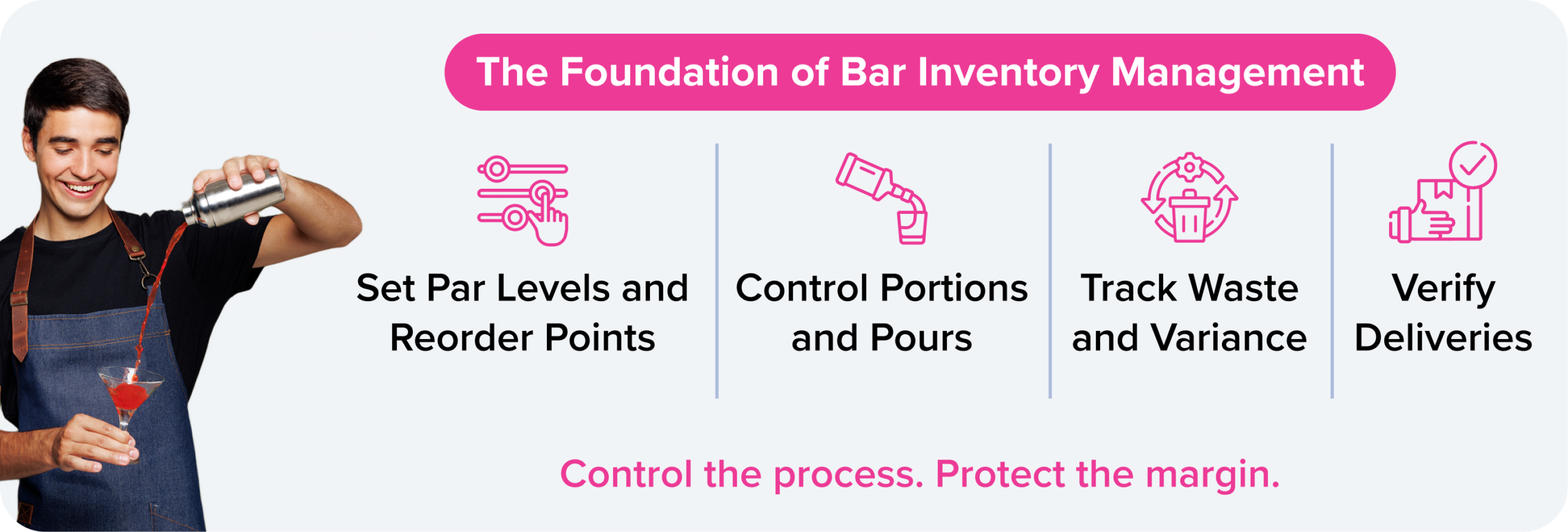 The Foundation of Bar Inventory Management

Set Par Levels and Reorder Points

Control Portions and Pours

Track Waste and Variance

Verify Deliveries

Control the process. Protect the margin.